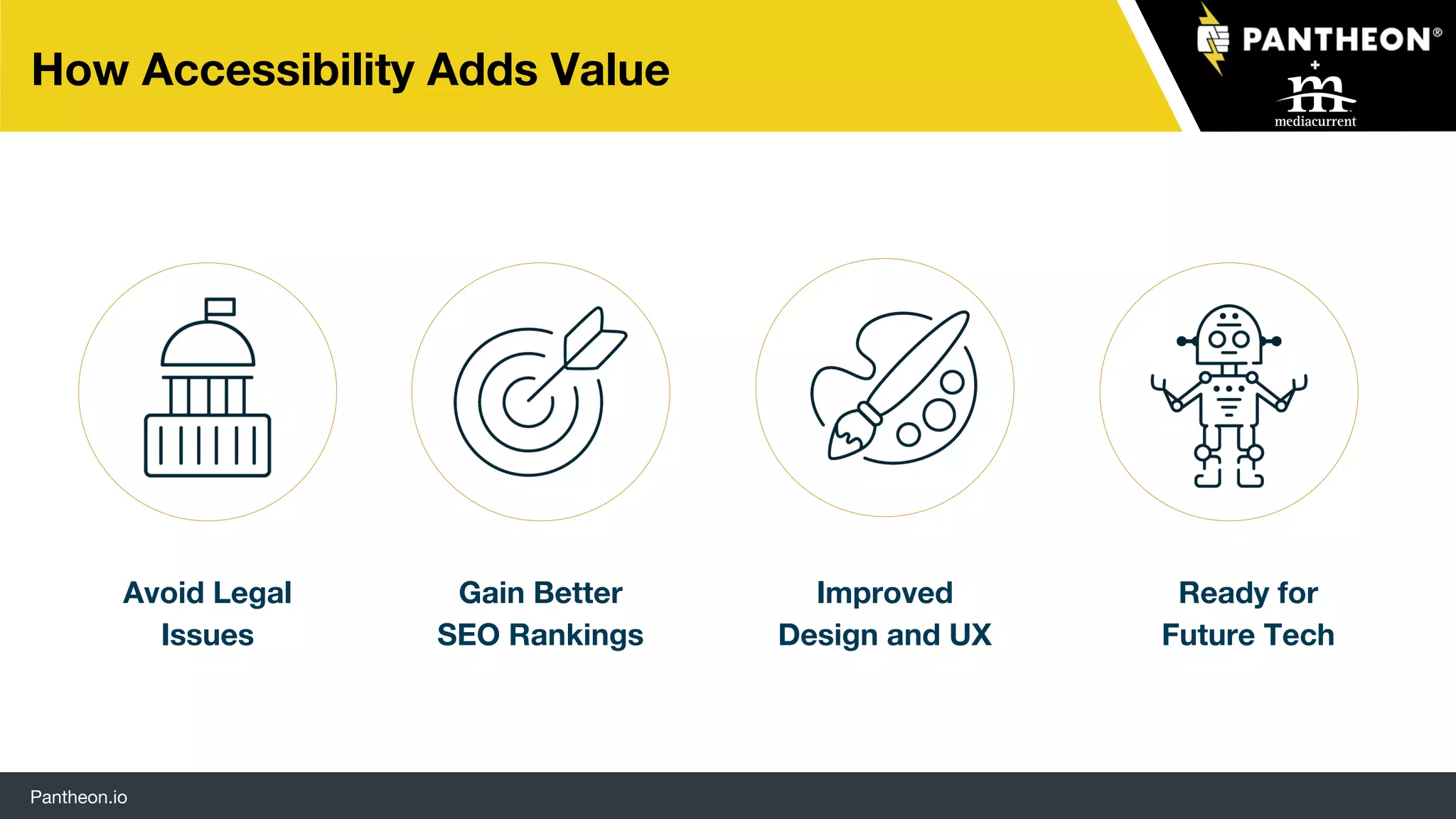 How Accessibility Adds Value

PANTHEON®
+
m
mediacurrent

Avoid Legal Issues

Gain Better SEO Rankings

Improved Design and UX

Ready for Future Tech

Pantheon.io